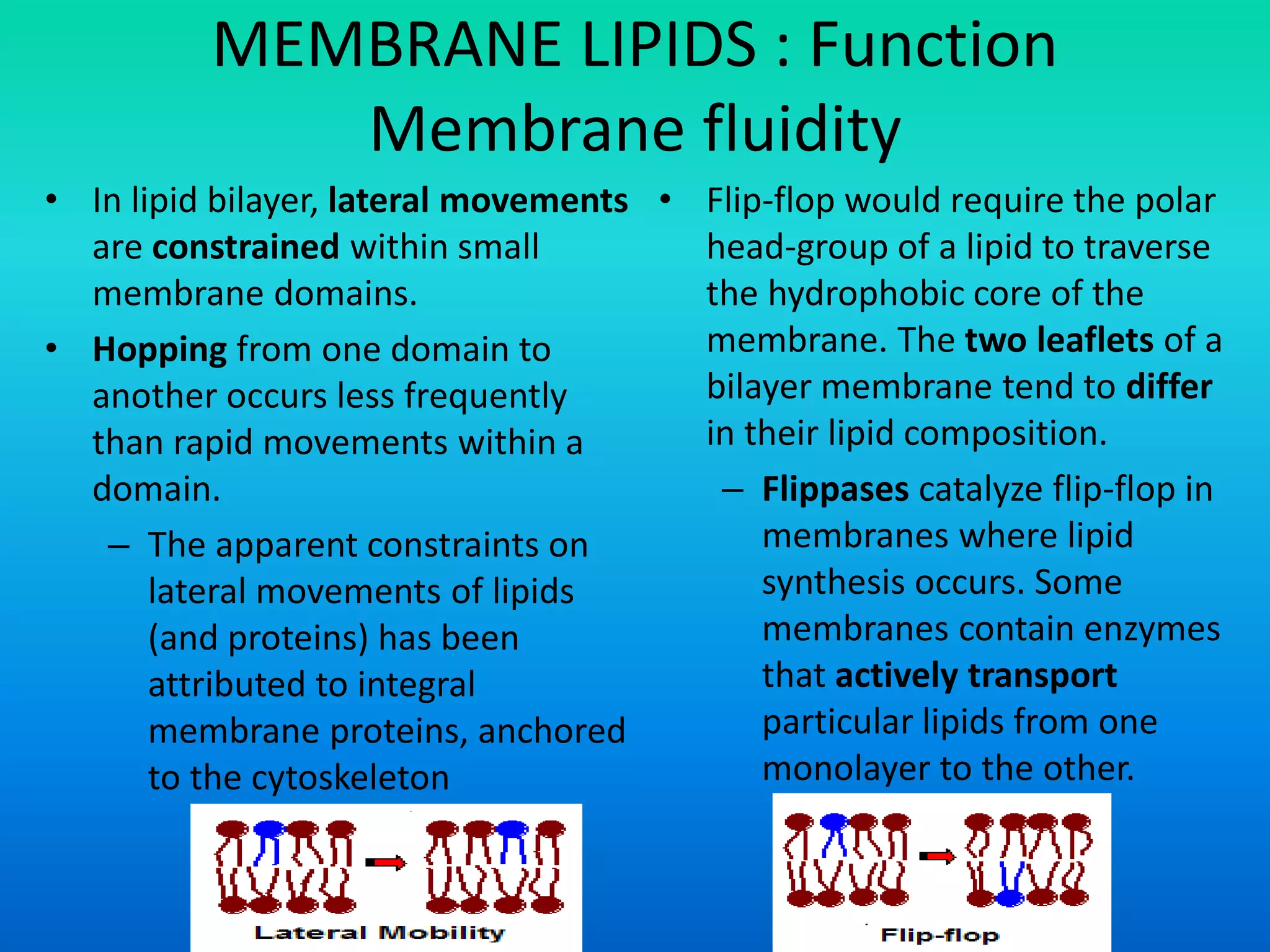 MEMBRANE LIPIDS : Function
Membrane fluidity

• In lipid bilayer, lateral movements are constrained within small membrane domains.

• Hopping from one domain to another occurs less frequently than rapid movements within a domain.

– The apparent constraints on lateral movements of lipids (and proteins) has been attributed to integral membrane proteins, anchored to the cytoskeleton

Lateral Mobility

• Flip-flop would require the polar head-group of a lipid to traverse the hydrophobic core of the membrane. The two leaflets of a bilayer membrane tend to differ in their lipid composition.

– Flippases catalyze flip-flop in membranes where lipid synthesis occurs. Some membranes contain enzymes that actively transport particular lipids from one monolayer to the other.

Flip-flop